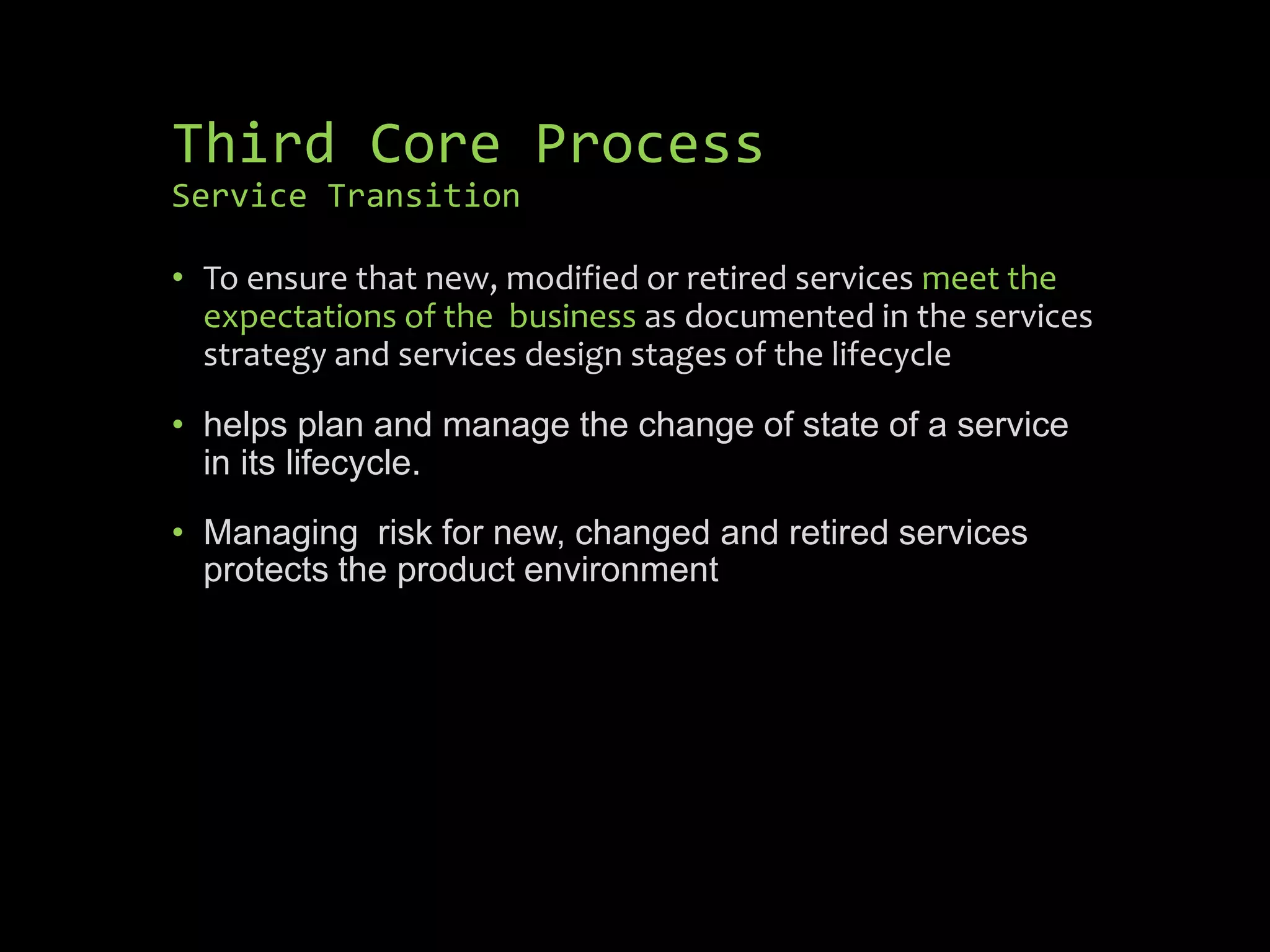 Third Core Process
Service Transition

• To ensure that new, modified or retired services meet the expectations of the business as documented in the services strategy and services design stages of the lifecycle

• helps plan and manage the change of state of a service in its lifecycle.

• Managing risk for new, changed and retired services protects the product environment